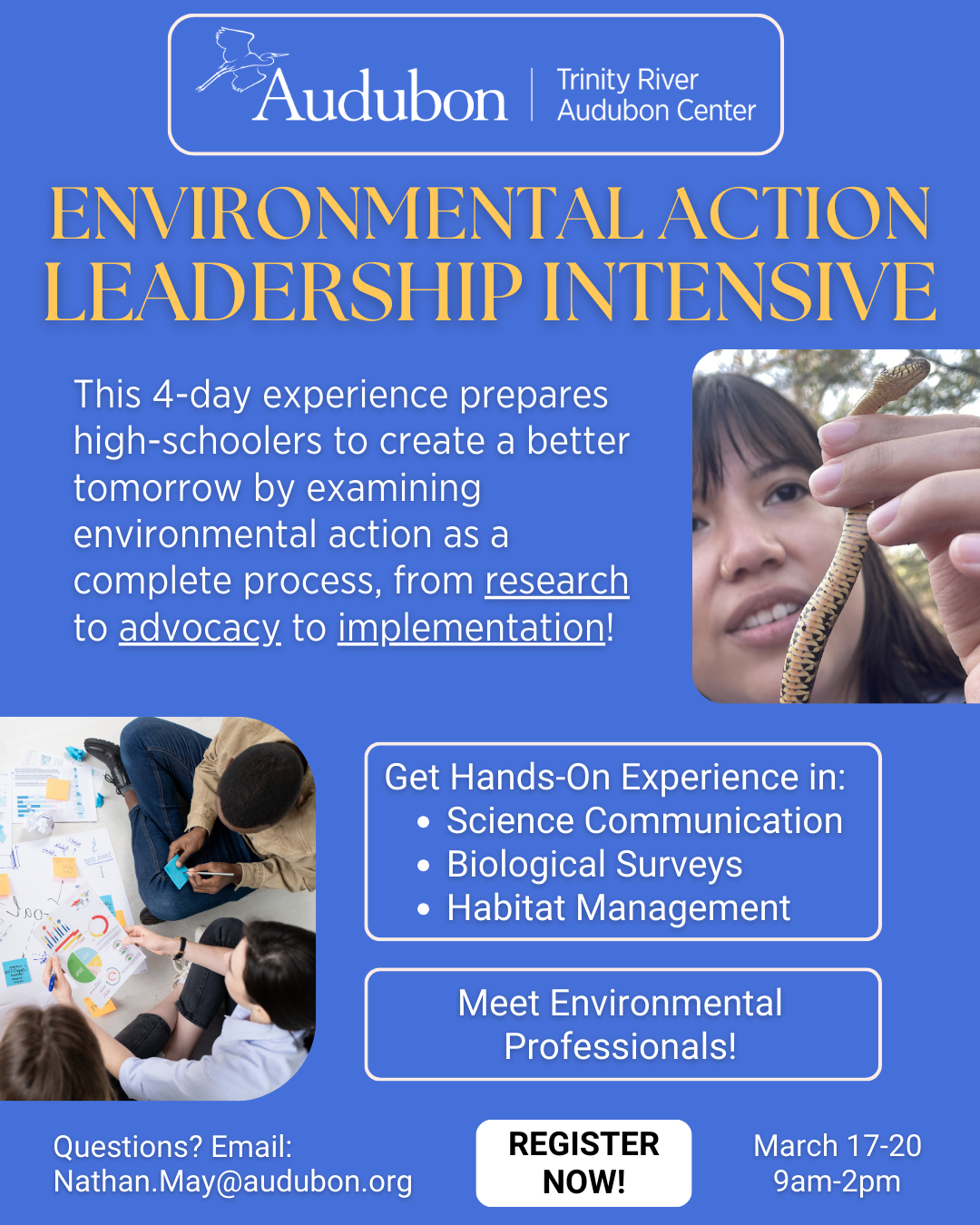 Audubon | Trinity River Audubon Center

ENVIRONMENTAL ACTION LEADERSHIP INTENSIVE

This 4-day experience prepares high-schoolers to create a better tomorrow by examining environmental action as a complete process, from research to advocacy to implementation!

Get Hands-On Experience in:
• Science Communication
• Biological Surveys
• Habitat Management

Meet Environmental Professionals!

Questions? Email: Nathan.May@audubon.org

REGISTER NOW!

March 17-20
9am-2pm